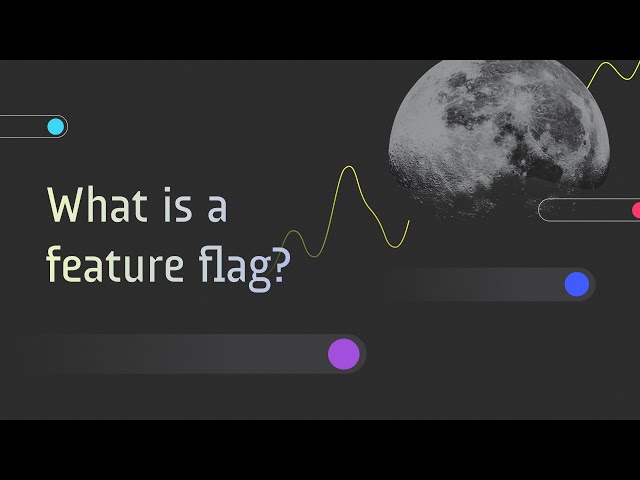 What is a feature flag?